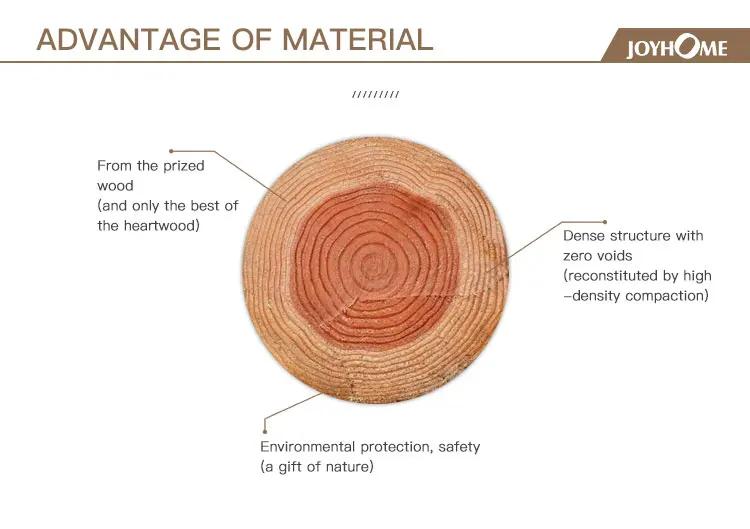 ADVANTAGE OF MATERIAL

JOYHOME

/////////

From the prized wood
(and only the best of the heartwood)

Dense structure with zero voids
(reconstituted by high -density compaction)

Environmental protection, safety
(a gift of nature)